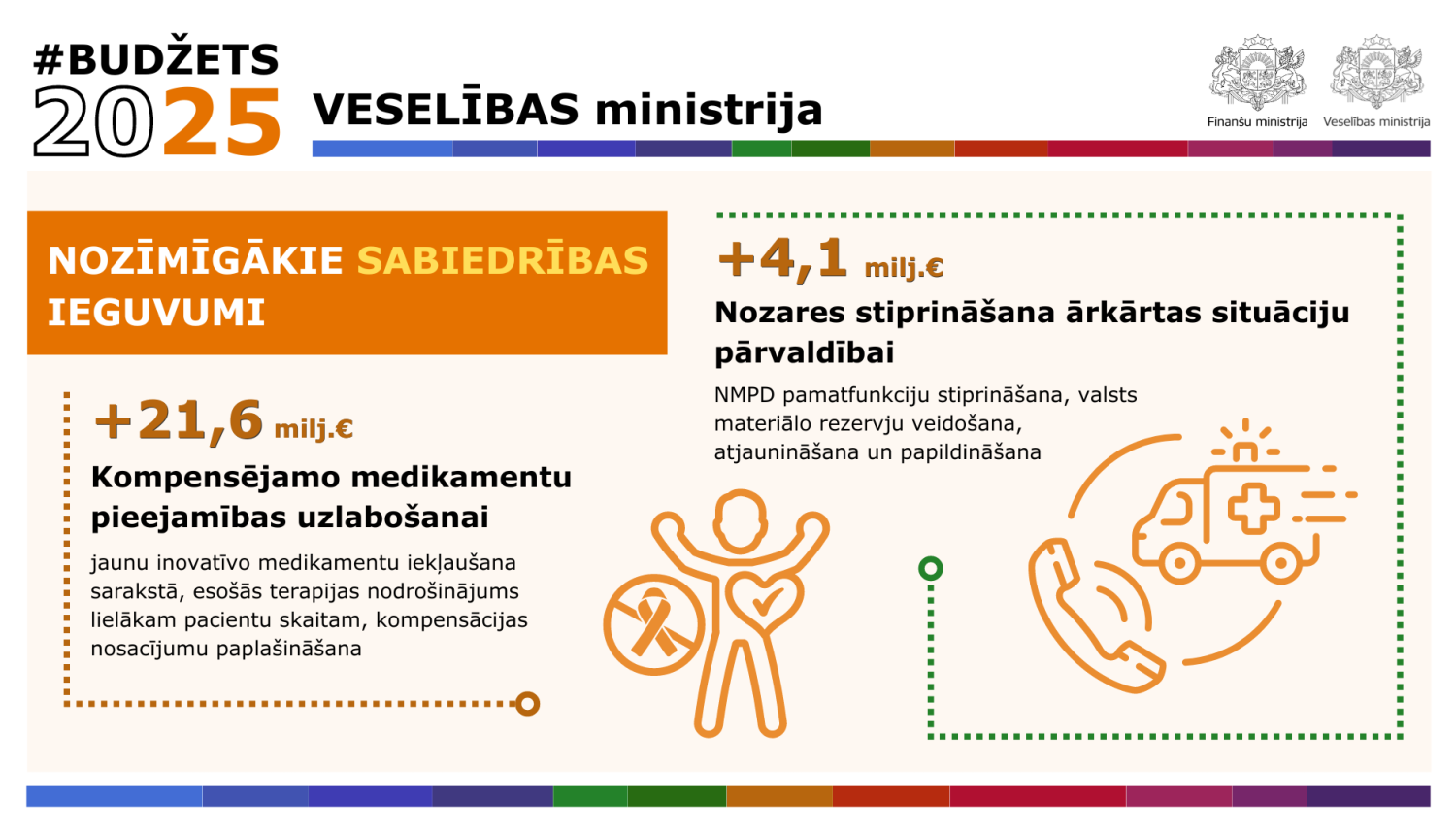 #BUDŽETS
2025

VESELĪBAS ministrija

Finanšu ministrija
Veselības ministrija

NOZĪMĪGĀKIE SABIEDRĪBAS IEGUVUMI

+21,6 milj.€

Kompensējamo medikamentu pieejamības uzlabošanai

jaunu inovatīvo medikamentu iekļaušana sarakstā, esošās terapijas nodrošinājums lielākam pacientu skaitam, kompensācijas nosacījumu paplašināšana

+4,1 milj.€

Nozares stiprināšana ārkārtas situāciju pārvaldībai

NMPD pamatfunkciju stiprināšana, valsts materiālo rezervju veidošana, atjaunināšana un papildināšana